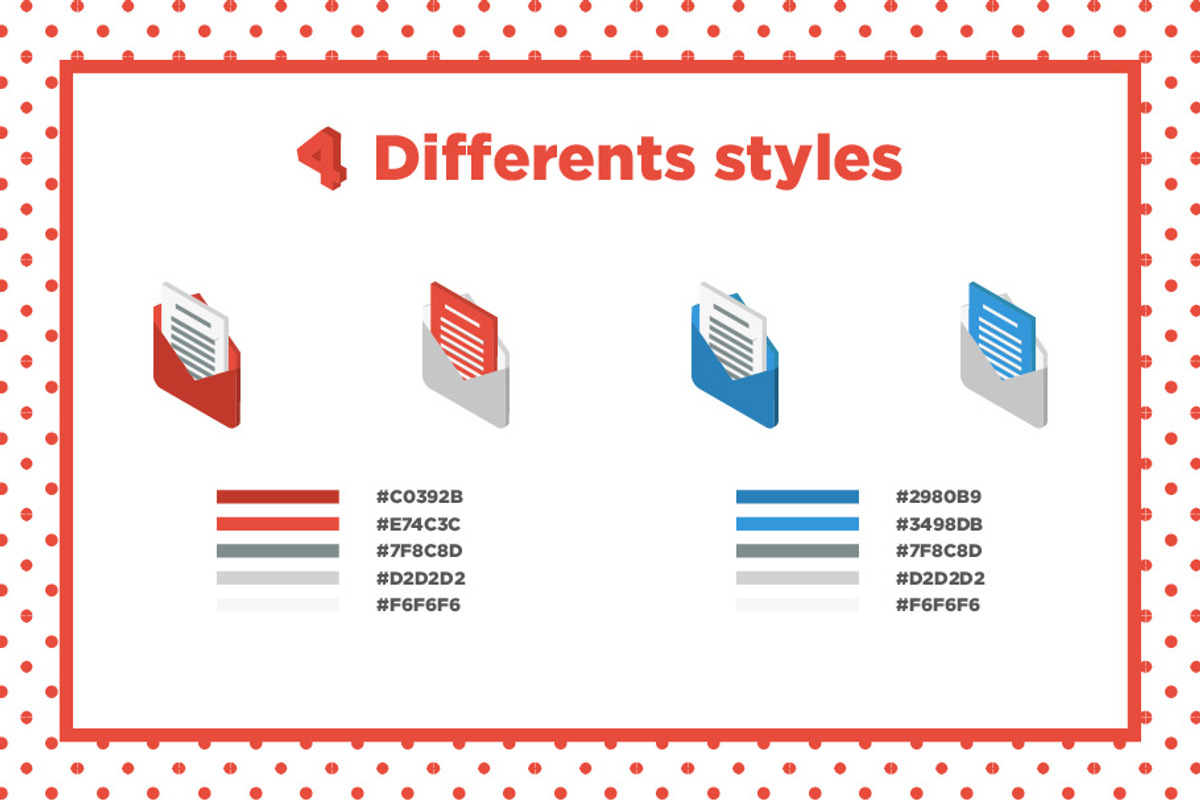 4 Differents styles

#C0392B
#E74C3C
#7F8C8D
#D2D2D2
#F6F6F6

#2980B9
#3498DB
#7F8C8D
#D2D2D2
#F6F6F6